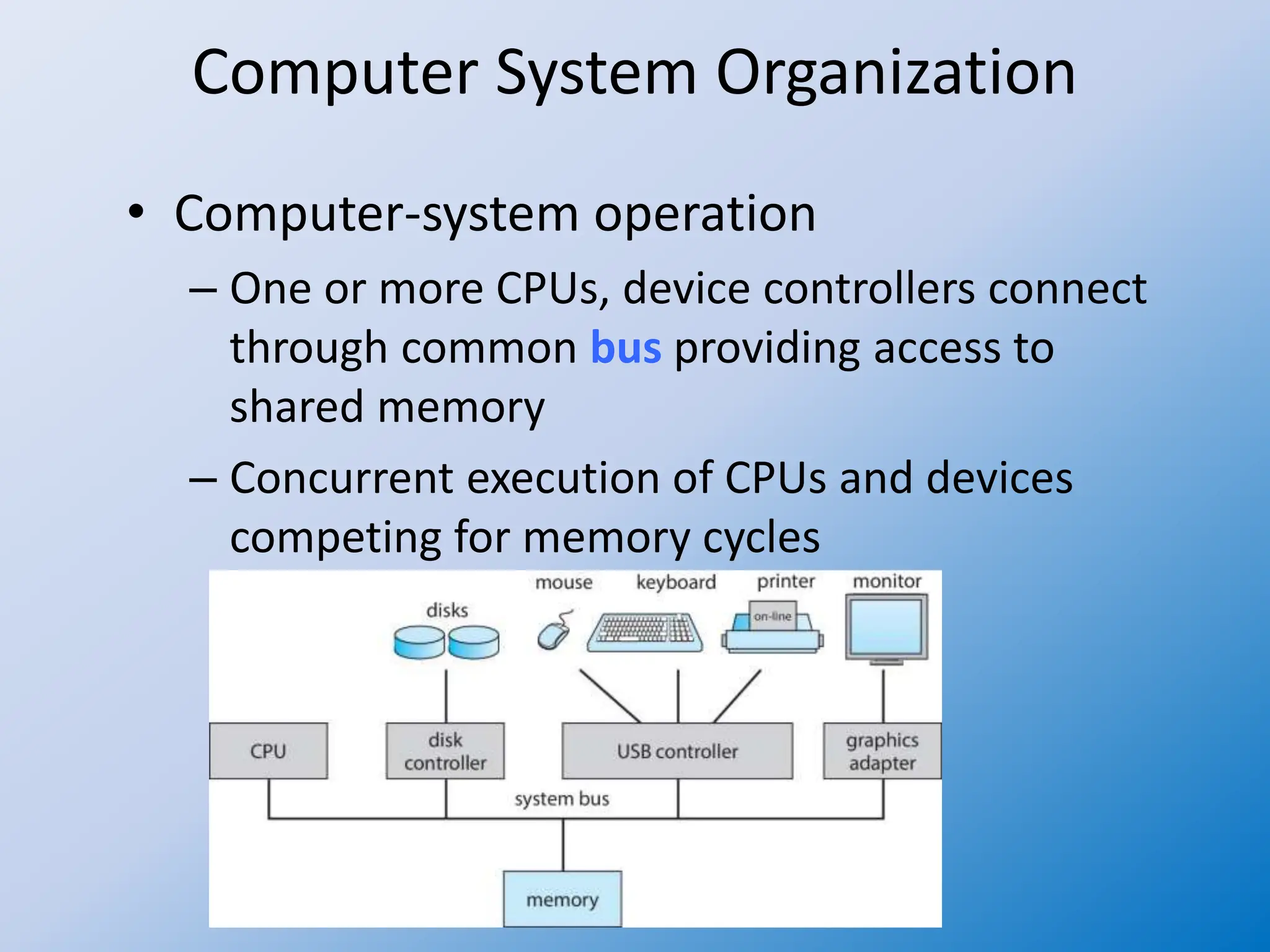 Computer System Organization

• Computer-system operation

– One or more CPUs, device controllers connect through common bus providing access to shared memory

– Concurrent execution of CPUs and devices competing for memory cycles

mouse keyboard printer monitor

disks

on-line

CPU

disk controller

USB controller

graphics adapter

system bus

memory